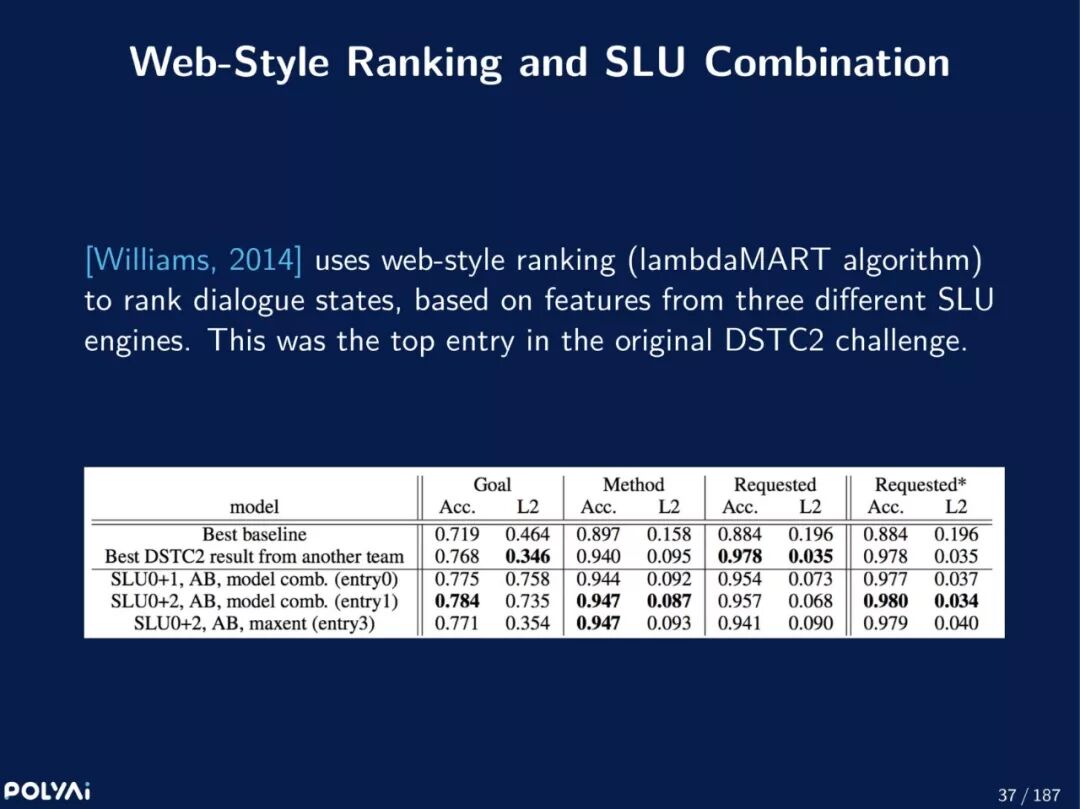 Web-Style Ranking and SLU Combination

[Williams, 2014] uses web-style ranking (lambdaMART algorithm) to rank dialogue states, based on features from three different SLU engines. This was the top entry in the original DSTC2 challenge.

| model | Goal Acc. | Goal L2 | Method Acc. | Method L2 | Requested Acc. | Requested L2 | Requested* Acc. | Requested* L2 |
|---|---|---|---|---|---|---|---|---|
| Best baseline | 0.719 | 0.464 | 0.897 | 0.158 | 0.884 | 0.196 | 0.884 | 0.196 |
| Best DSTC2 result from another team | 0.768 | **0.346** | 0.940 | 0.095 | **0.978** | **0.035** | 0.978 | 0.035 |
| SLU0+1, AB, model comb. (entry0) | 0.775 | 0.758 | 0.944 | 0.092 | 0.954 | 0.073 | 0.977 | 0.037 |
| SLU0+2, AB, model comb. (entry1) | **0.784** | 0.735 | **0.947** | **0.087** | 0.957 | 0.068 | **0.980** | **0.034** |
| SLU0+2, AB, maxent (entry3) | 0.771 | 0.354 | **0.947** | 0.093 | 0.941 | 0.090 | 0.979 | 0.040 |

POLYAi

37 / 187